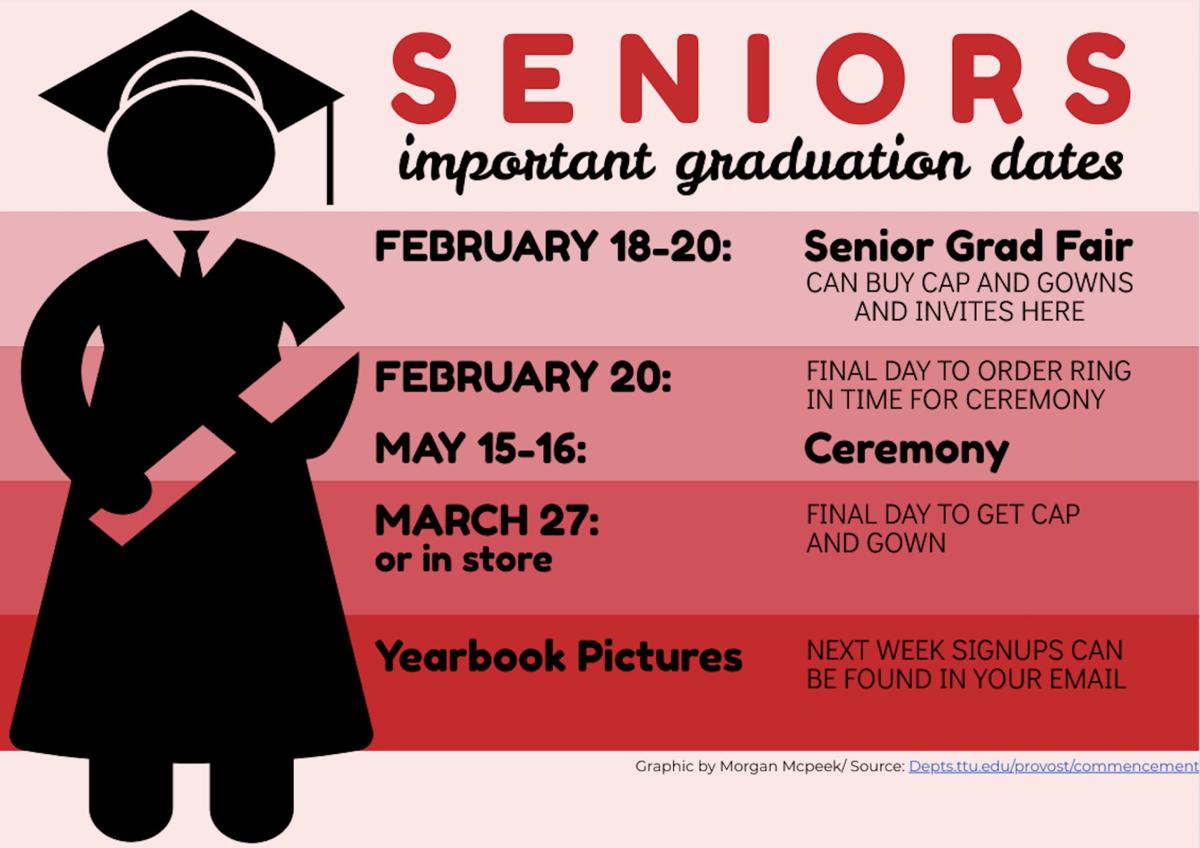 SENIORS

important graduation dates

FEBRUARY 18-20: Senior Grad Fair
CAN BUY CAP AND GOWNS AND INVITES HERE

FEBRUARY 20: FINAL DAY TO ORDER RING IN TIME FOR CEREMONY

MAY 15-16: Ceremony

MARCH 27: or in store FINAL DAY TO GET CAP AND GOWN

Yearbook Pictures NEXT WEEK SIGNUPS CAN BE FOUND IN YOUR EMAIL

Graphic by Morgan Mcpeek/ Source: Depts.ttu.edu/provost/commencement